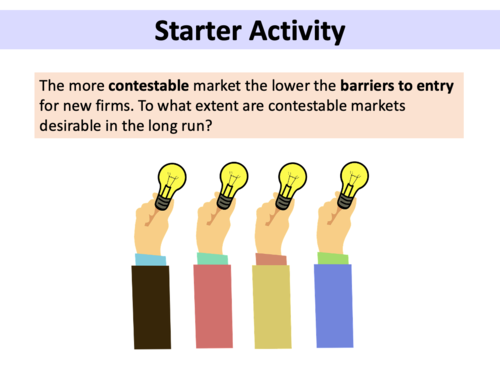 Starter Activity

The more contestable market the lower the barriers to entry for new firms. To what extent are contestable markets desirable in the long run?